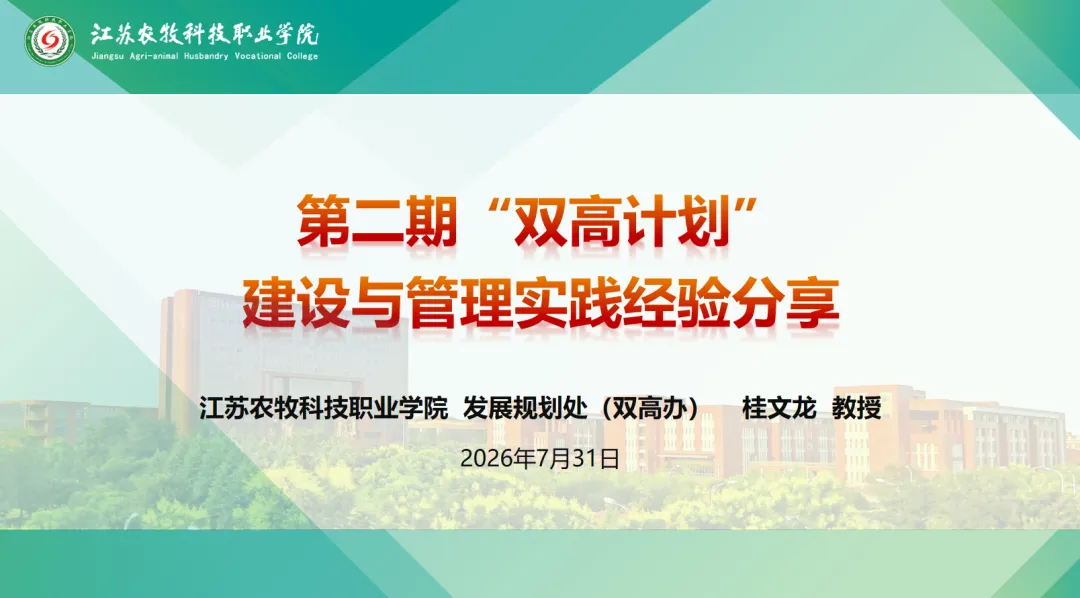 江苏农牧科技职业学院
Jiangsu Agri-animal Husbandry Vocational College

第二期“双高计划”
建设与管理实践经验分享

江苏农牧科技职业学院 发展规划处（双高办） 桂文龙 教授

2026年7月31日